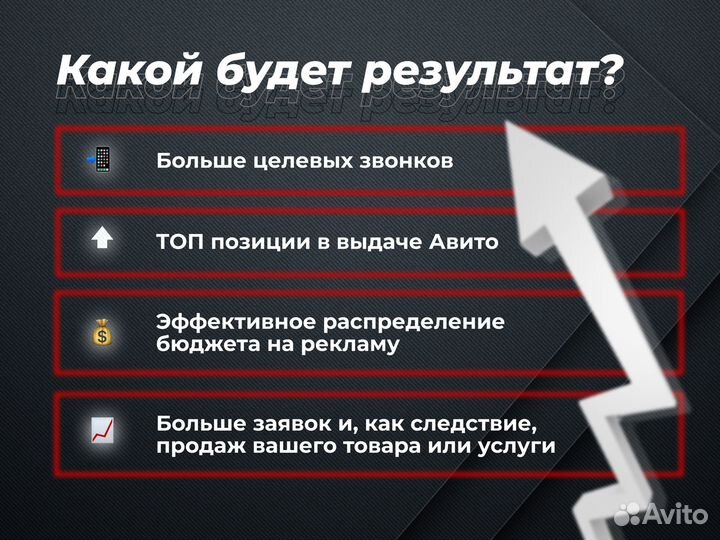 Какой будет результат?

Больше целевых звонков

ТОП позиции в выдаче Авито

Эффективное распределение бюджета на рекламу

Больше заявок и, как следствие, продаж вашего товара или услуги

Avito